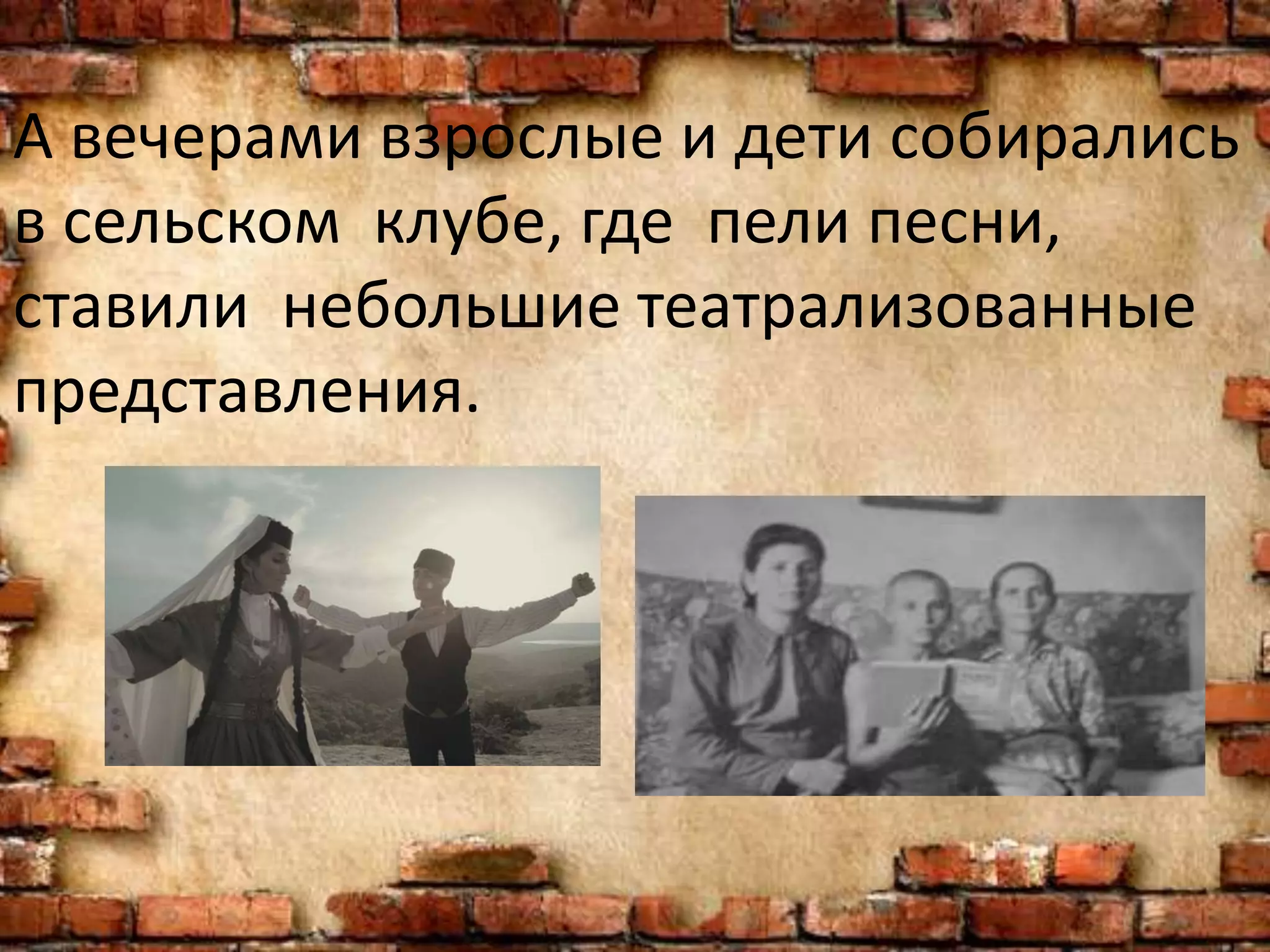 А вечерами взрослые и дети собирались в сельском клубе, где пели песни, ставили небольшие театрализованные представления.